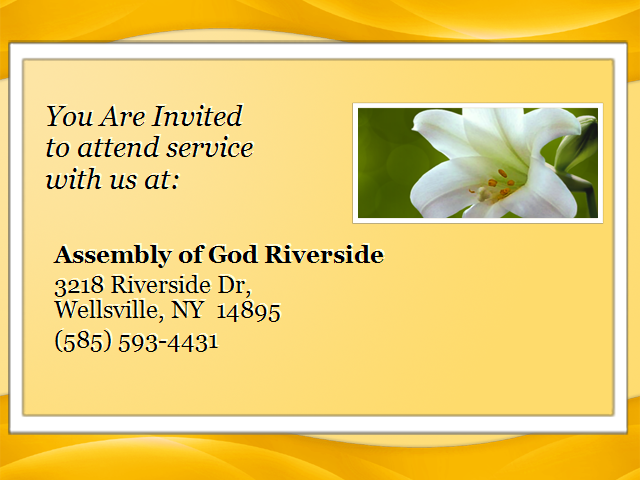 You Are Invited
to attend service
with us at:

Assembly of God Riverside
3218 Riverside Dr,
Wellsville, NY 14895
(585) 593-4431